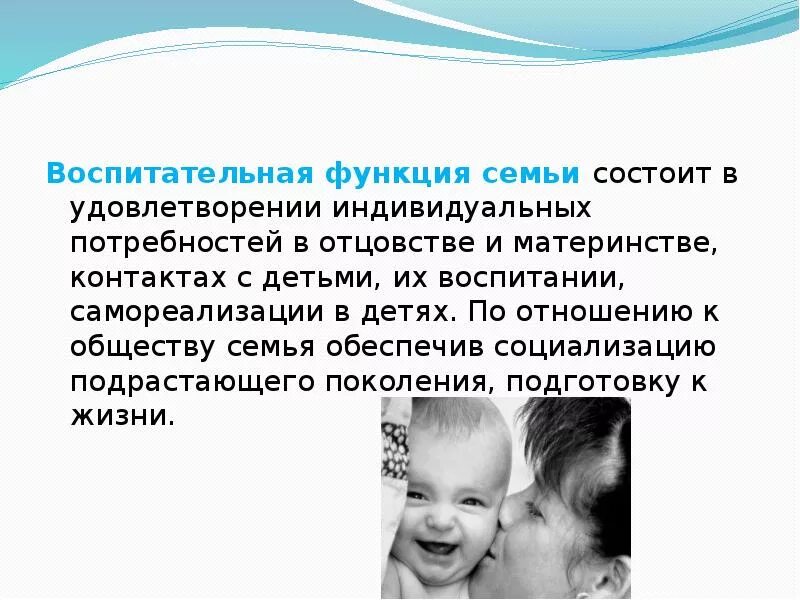 Воспитательная функция семьи состоит в удовлетворении индивидуальных потребностей в отцовстве и материнстве, контактах с детьми, их воспитании, самореализации в детях. По отношению к обществу семья обеспечив социализацию подрастающего поколения, подготовку к жизни.